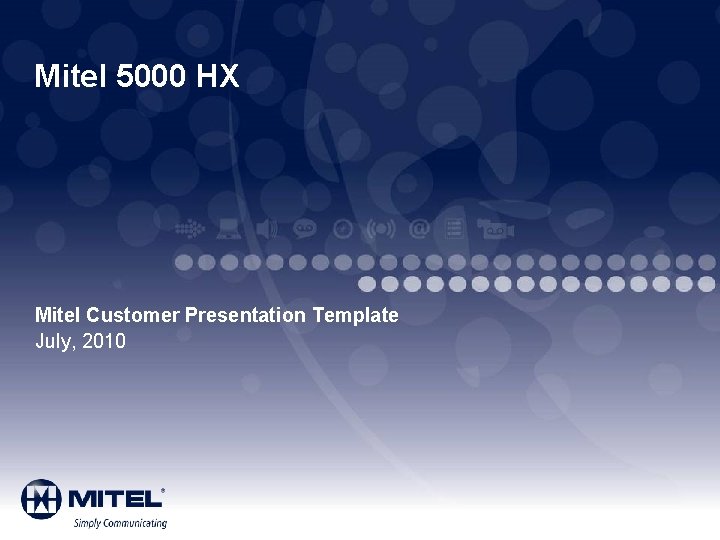 Mitel 5000 HX

Mitel Customer Presentation Template
July, 2010

MITEL®
Simply Communicating